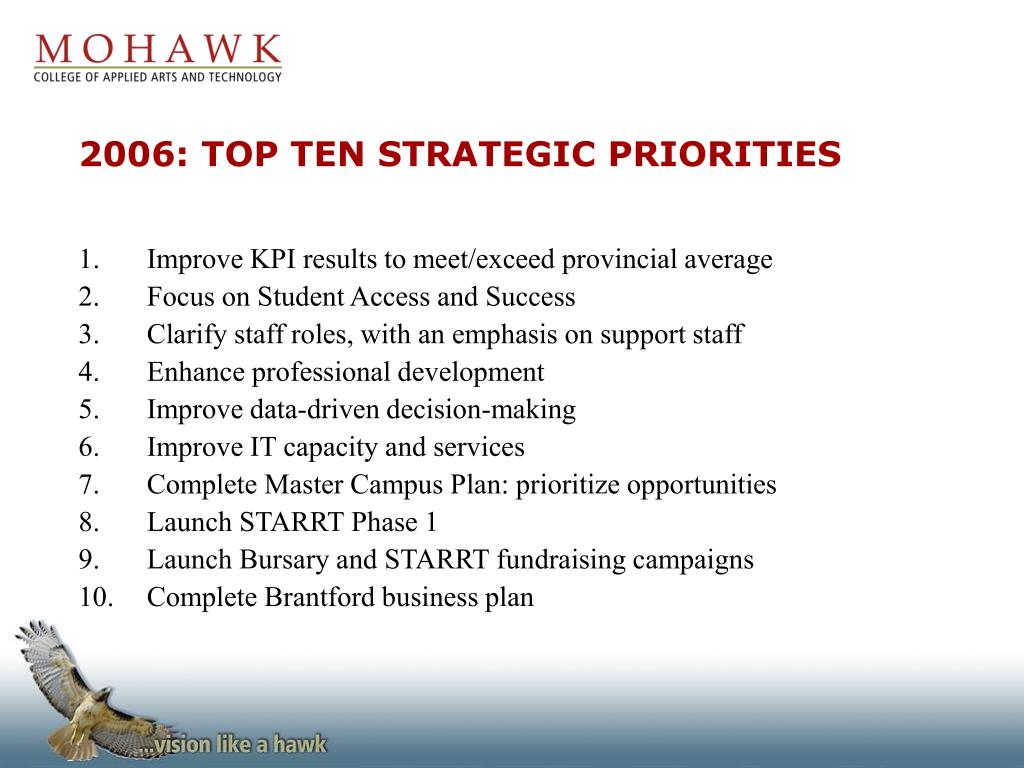 MOHAWK
COLLEGE OF APPLIED ARTS AND TECHNOLOGY

2006: TOP TEN STRATEGIC PRIORITIES

1. Improve KPI results to meet/exceed provincial average
2. Focus on Student Access and Success
3. Clarify staff roles, with an emphasis on support staff
4. Enhance professional development
5. Improve data-driven decision-making
6. Improve IT capacity and services
7. Complete Master Campus Plan: prioritize opportunities
8. Launch STARRT Phase 1
9. Launch Bursary and STARRT fundraising campaigns
10. Complete Brantford business plan

...vision like a hawk